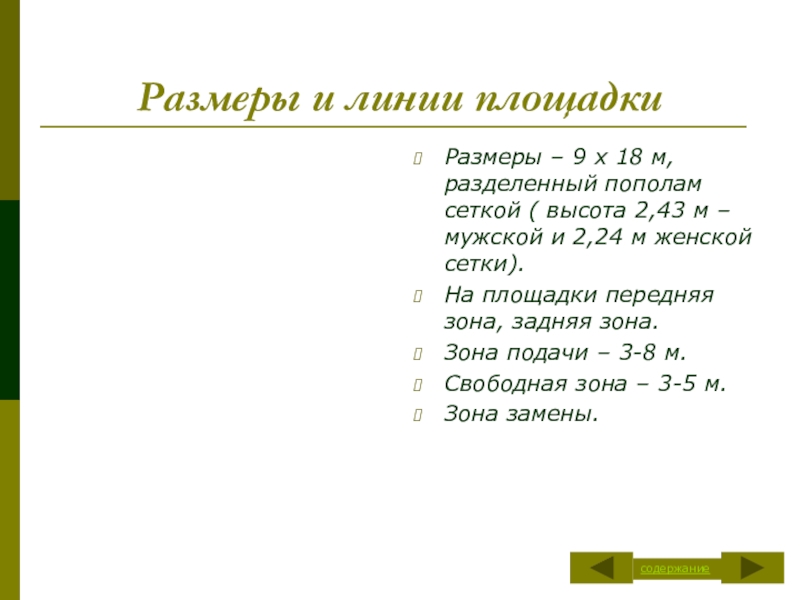 Размеры и линии площадки

Размеры – 9 х 18 м, разделенный пополам сеткой ( высота 2,43 м – мужской и 2,24 м женской сетки).

На площадки передняя зона, задняя зона.

Зона подачи – 3-8 м.

Свободная зона – 3-5 м.

Зона замены.

содержание